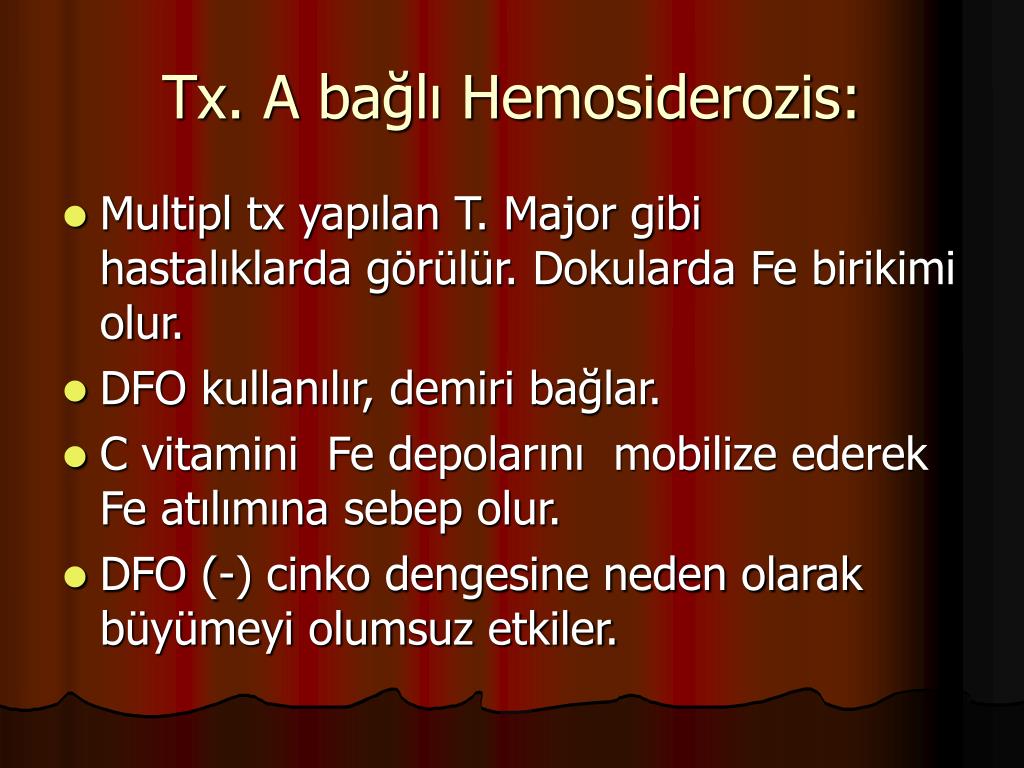 Tx. A bağlı Hemosiderozis:

- Multipl tx yapılan T. Major gibi hastalıklarda görülür. Dokularda Fe birikimi olur.
- DFO kullanılır, demiri bağlar.
- C vitamini Fe depolarını mobilize ederek Fe atılımına sebep olur.
- DFO (-) cinko dengesine neden olarak büyümeyi olumsuz etkiler.